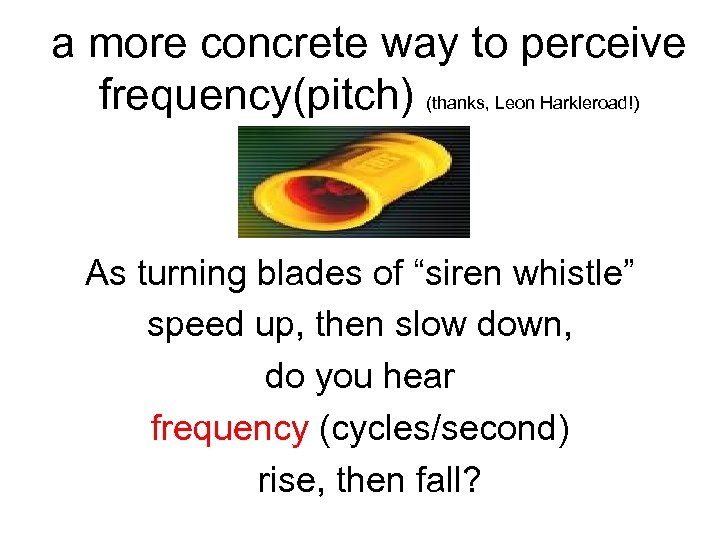 a more concrete way to perceive frequency(pitch) (thanks, Leon Harkleroad!)

As turning blades of “siren whistle” speed up, then slow down, do you hear frequency (cycles/second) rise, then fall?